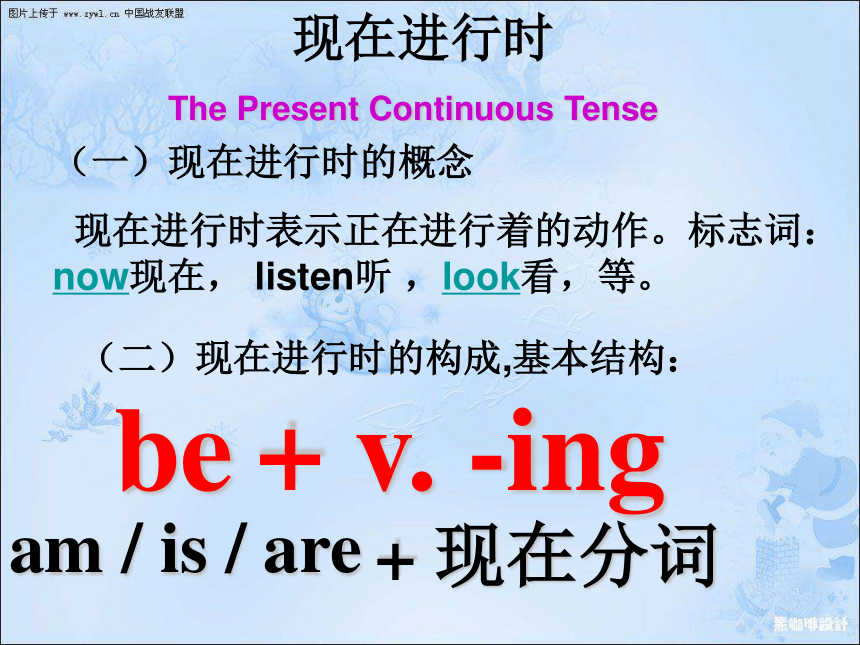 图片上传于 www.zywl.cn 中国战友联盟

现在进行时

The Present Continuous Tense

（一）现在进行时的概念

现在进行时表示正在进行着的动作。标志词：now现在， listen听 ，look看，等。

（二）现在进行时的构成,基本结构：

be + v. -ing

am / is / are + 现在分词

黑咖啡設計